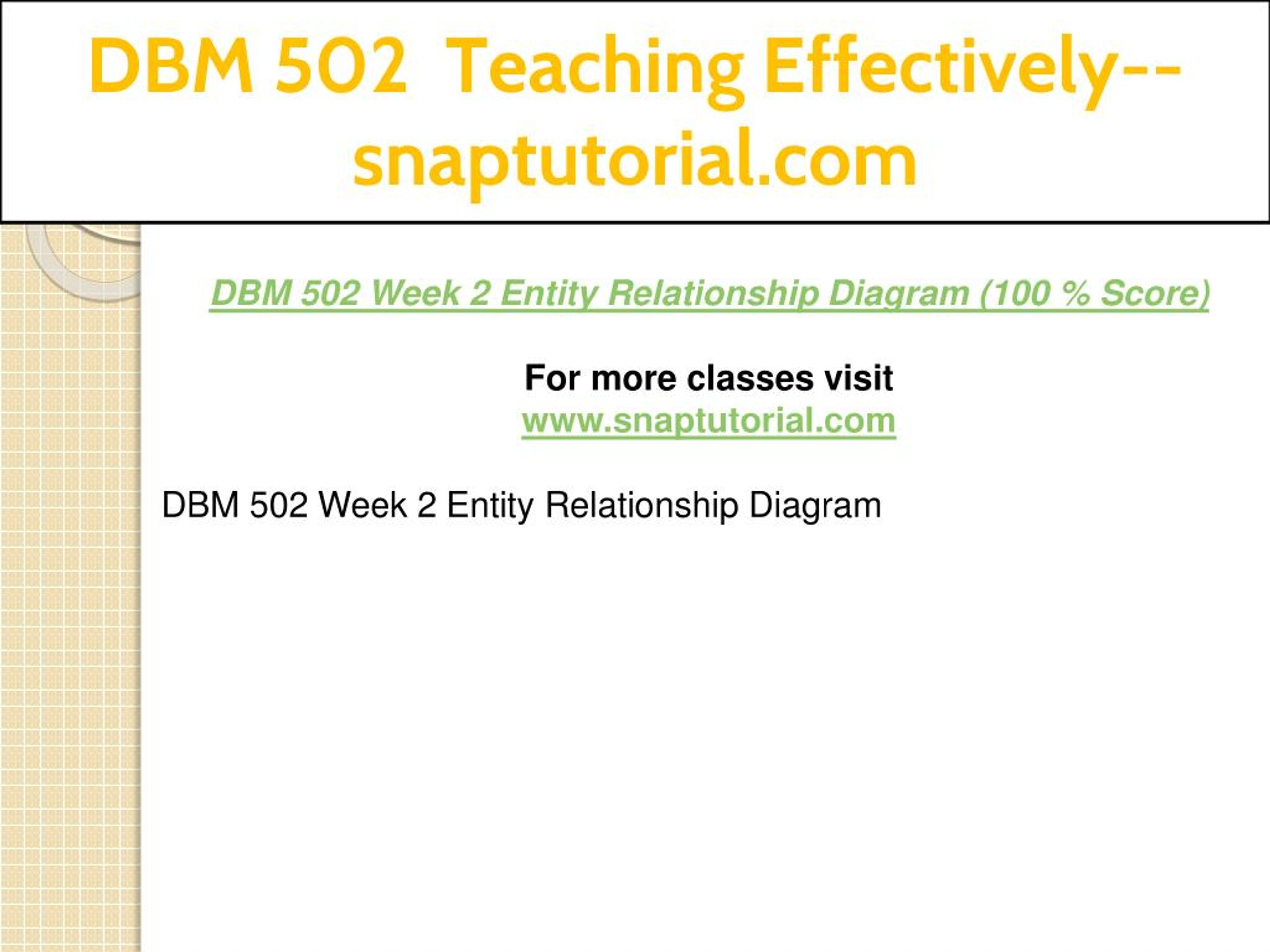 DBM 502 Teaching Effectively--snaptutorial.com

DBM 502 Week 2 Entity Relationship Diagram (100 % Score)

For more classes visit
www.snaptutorial.com

DBM 502 Week 2 Entity Relationship Diagram